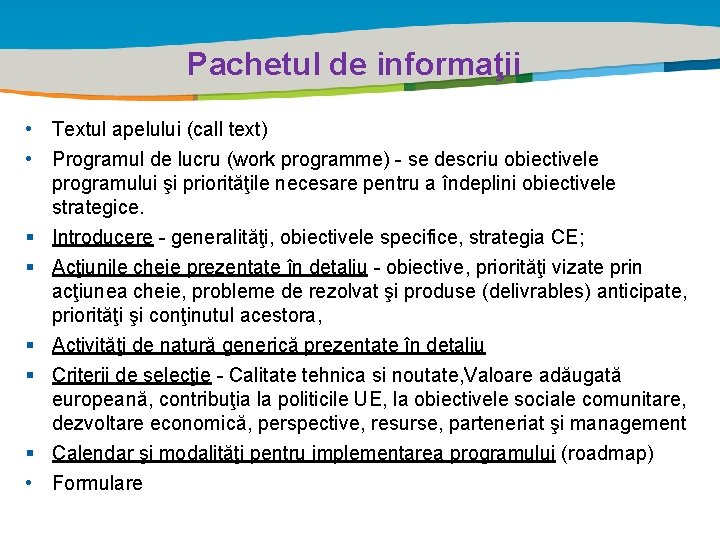 Pachetul de informaţii

• Textul apelului (call text)
• Programul de lucru (work programme) - se descriu obiectivele programului şi priorităţile necesare pentru a îndeplini obiectivele strategice.
▪ Introducere - generalităţi, obiectivele specifice, strategia CE;
▪ Acţiunile cheie prezentate în detaliu - obiective, priorităţi vizate prin acţiunea cheie, probleme de rezolvat şi produse (delivrables) anticipate, priorităţi şi conţinutul acestora,
▪ Activităţi de natură generică prezentate în detaliu
▪ Criterii de selecţie - Calitate tehnica si noutate,Valoare adăugată europeană, contribuţia la politicile UE, la obiectivele sociale comunitare, dezvoltare economică, perspective, resurse, parteneriat şi management
▪ Calendar şi modalităţi pentru implementarea programului (roadmap)
• Formulare